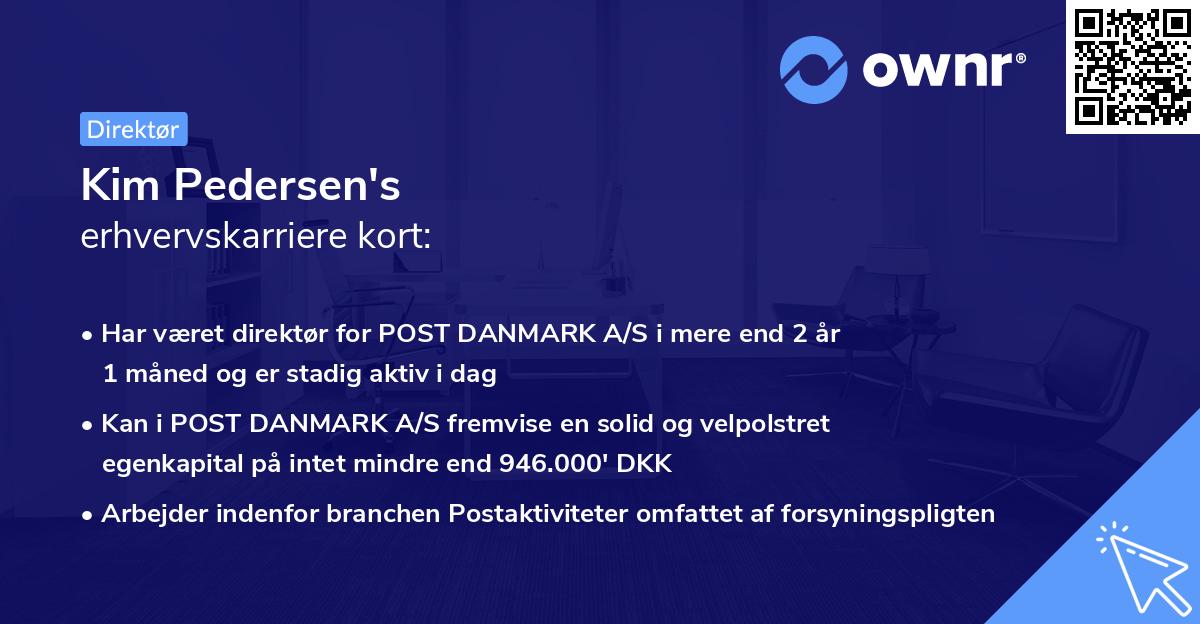 ownr®

Direktør

Kim Pedersen's
erhvervskarriere kort:

• Har været direktør for POST DANMARK A/S i mere end 2 år 1 måned og er stadig aktiv i dag

• Kan i POST DANMARK A/S fremvise en solid og velpolstret egenkapital på intet mindre end 946.000' DKK

• Arbejder indenfor branchen Postaktiviteter omfattet af forsyningspligten